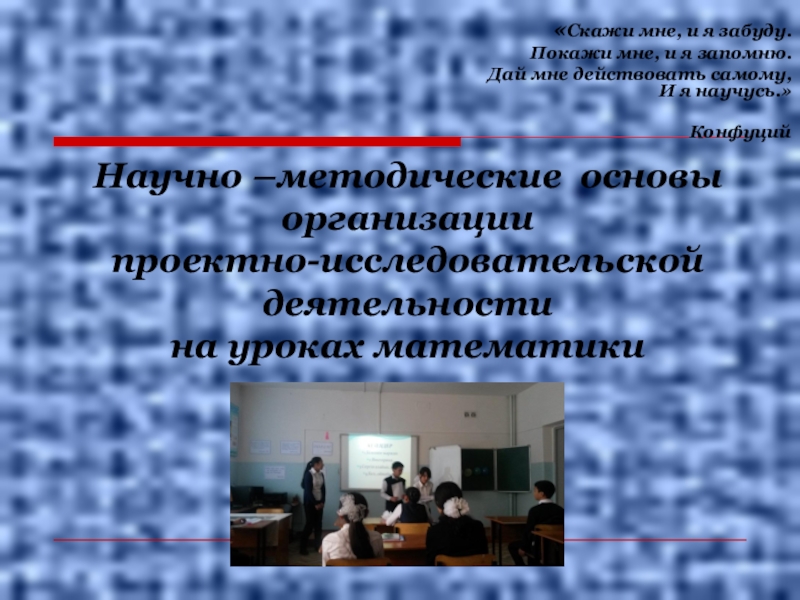 «Скажи мне, и я забуду.
Покажи мне, и я запомню.
Дай мне действовать самому,
И я научусь.»

Конфуций

Научно –методические основы организации
проектно-исследовательской деятельности
на уроках математики